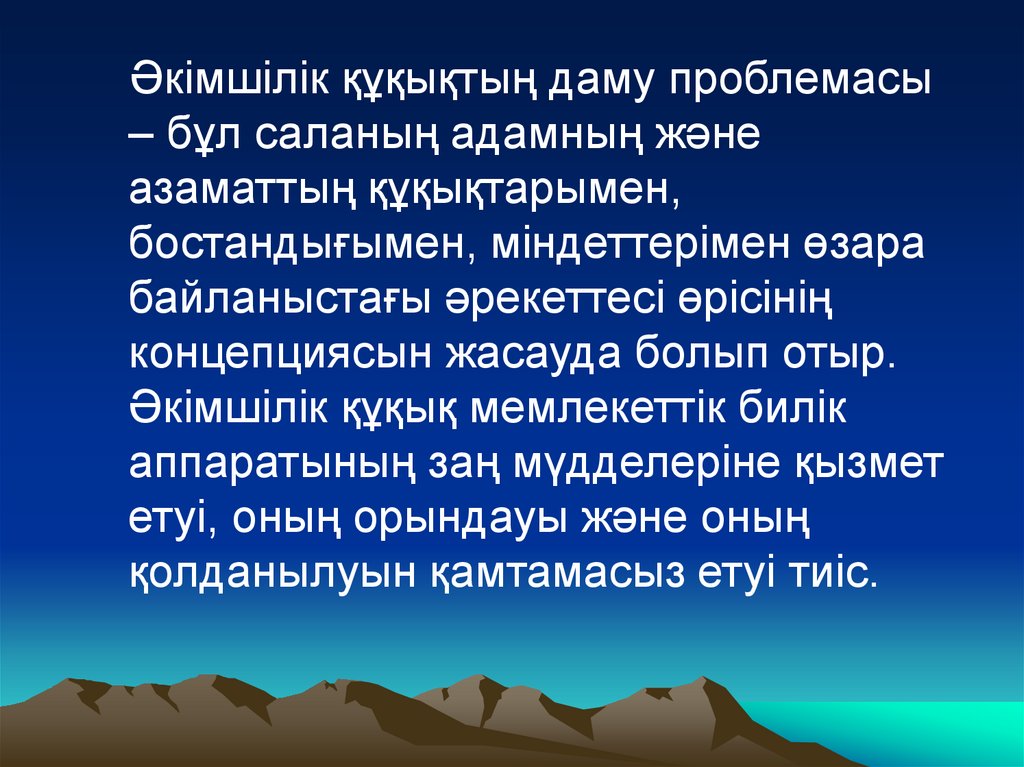 Әкімшілік құқықтың даму проблемасы – бұл саланың адамның және азаматтың құқықтарымен, бостандығымен, міндеттерімен өзара байланыстағы әрекеттесі өрісінің концепциясын жасауда болып отыр. Әкімшілік құқық мемлекеттік билік аппаратының заң мүдделеріне қызмет етуі, оның орындауы және оның қолданылуын қамтамасыз етуі тиіс.